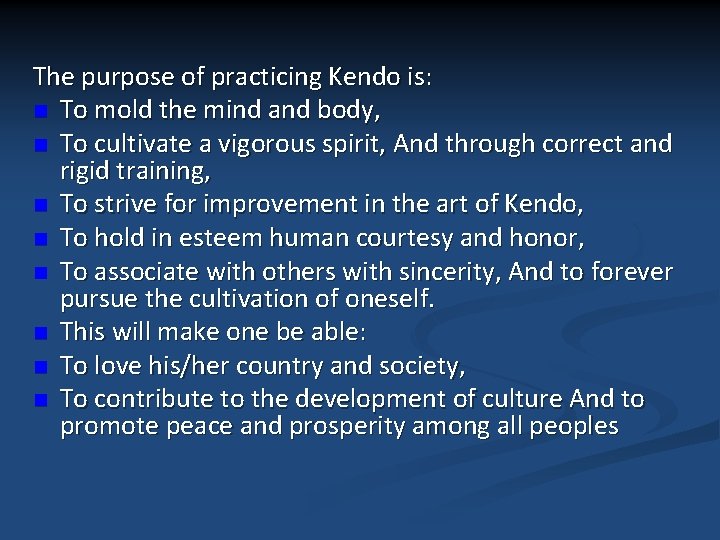 The purpose of practicing Kendo is:

- To mold the mind and body,
- To cultivate a vigorous spirit, And through correct and rigid training,
- To strive for improvement in the art of Kendo,
- To hold in esteem human courtesy and honor,
- To associate with others with sincerity, And to forever pursue the cultivation of oneself.
- This will make one be able:
- To love his/her country and society,
- To contribute to the development of culture And to promote peace and prosperity among all peoples